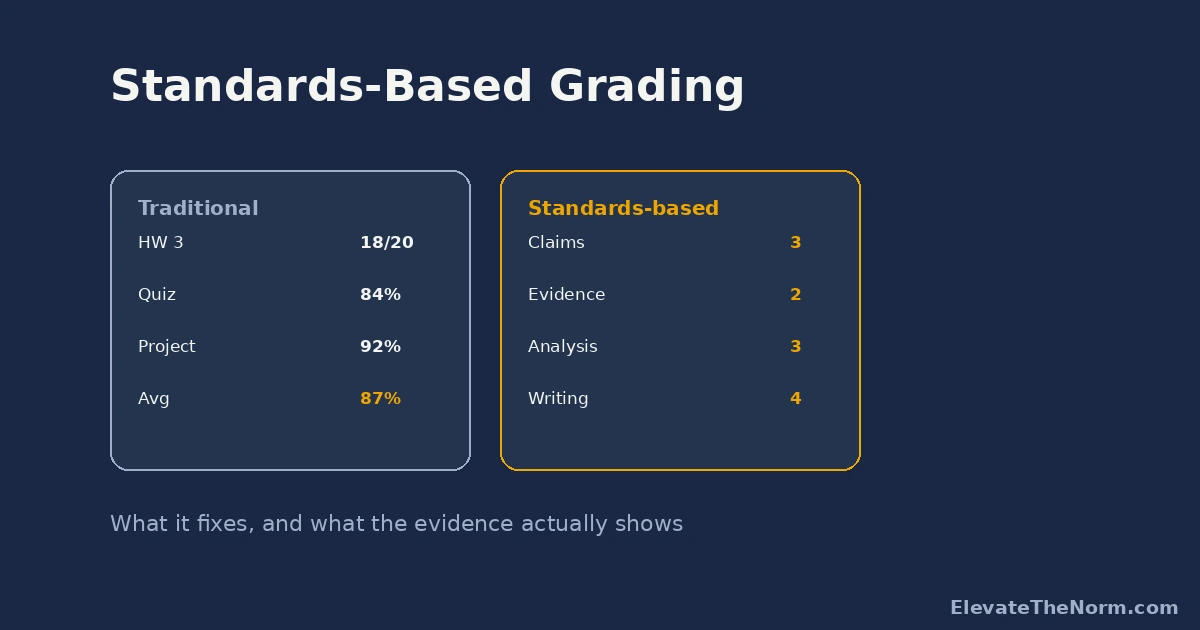 Standards-Based Grading

Traditional

| HW 3 | 18/20 |
|---|---|
| Quiz | 84% |
| Project | 92% |
| Avg | 87% |

Standards-based

| Claims | 3 |
|---|---|
| Evidence | 2 |
| Analysis | 3 |
| Writing | 4 |

What it fixes, and what the evidence actually shows

ElevateTheNorm.com